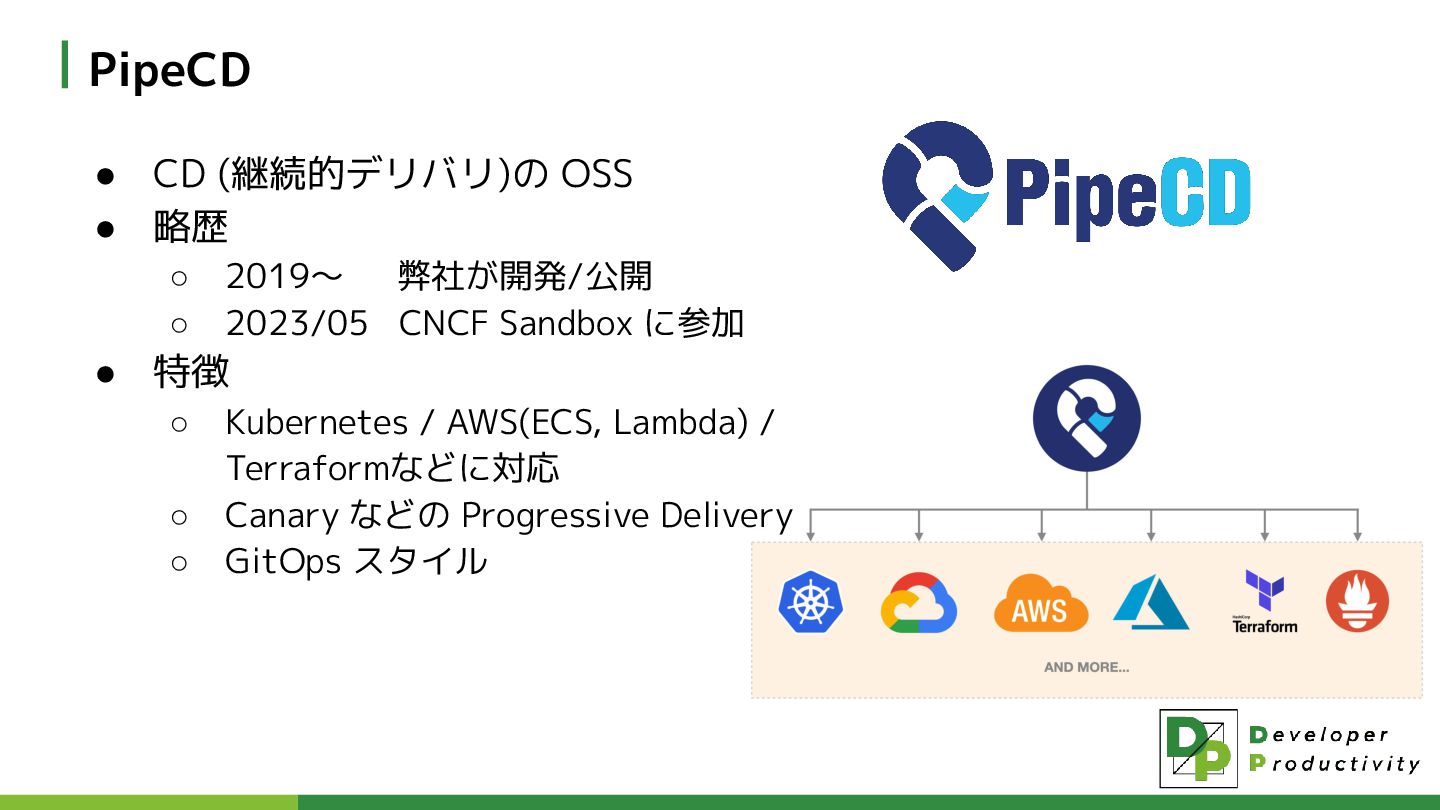 PipeCD

● CD (継続的デリバリ)の OSS
● 略歴
  ○ 2019〜 弊社が開発/公開
  ○ 2023/05 CNCF Sandbox に参加
● 特徴
  ○ Kubernetes / AWS(ECS, Lambda) / Terraformなどに対応
  ○ Canary などの Progressive Delivery
  ○ GitOps スタイル

PipeCD

AWS

HashiCorp Terraform

AND MORE...

DP Developer Productivity